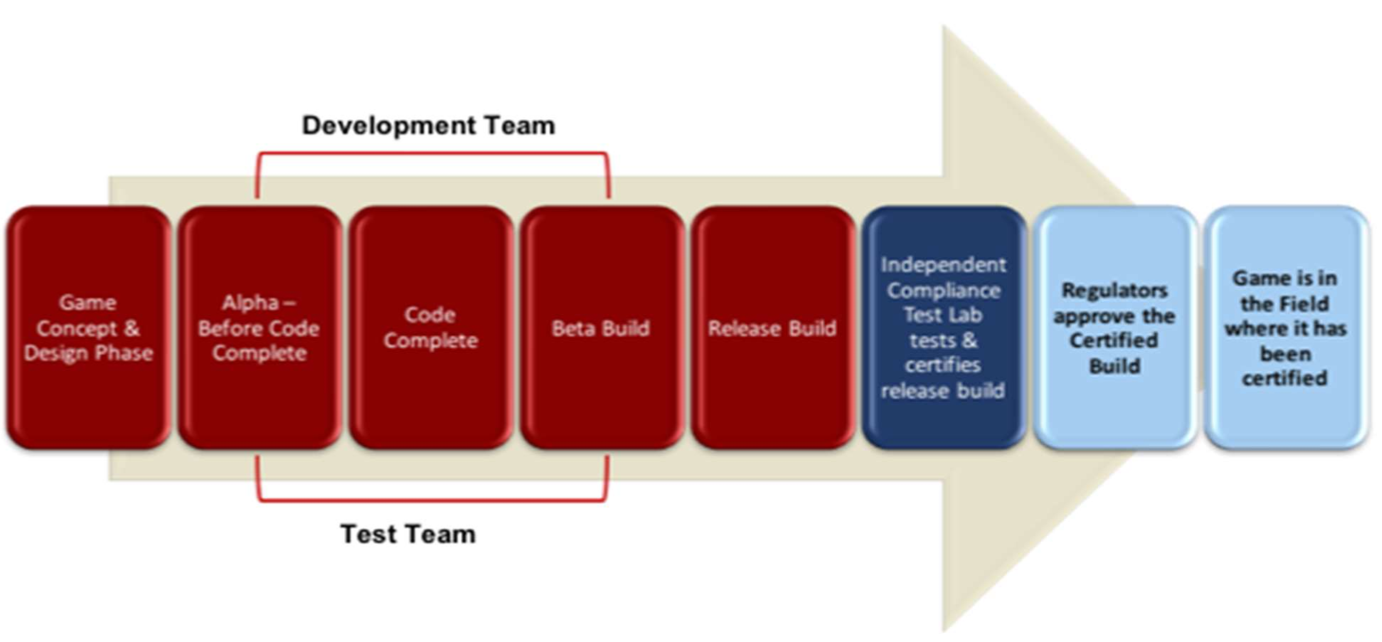 Development Team

Game Concept & Design Phase

Alpha – Before Code Complete

Code Complete

Beta Build

Release Build

Independent Compliance Test Lab tests & certifies release build

Regulators approve the Certified Build

Game is in the Field where it has been certified

Test Team